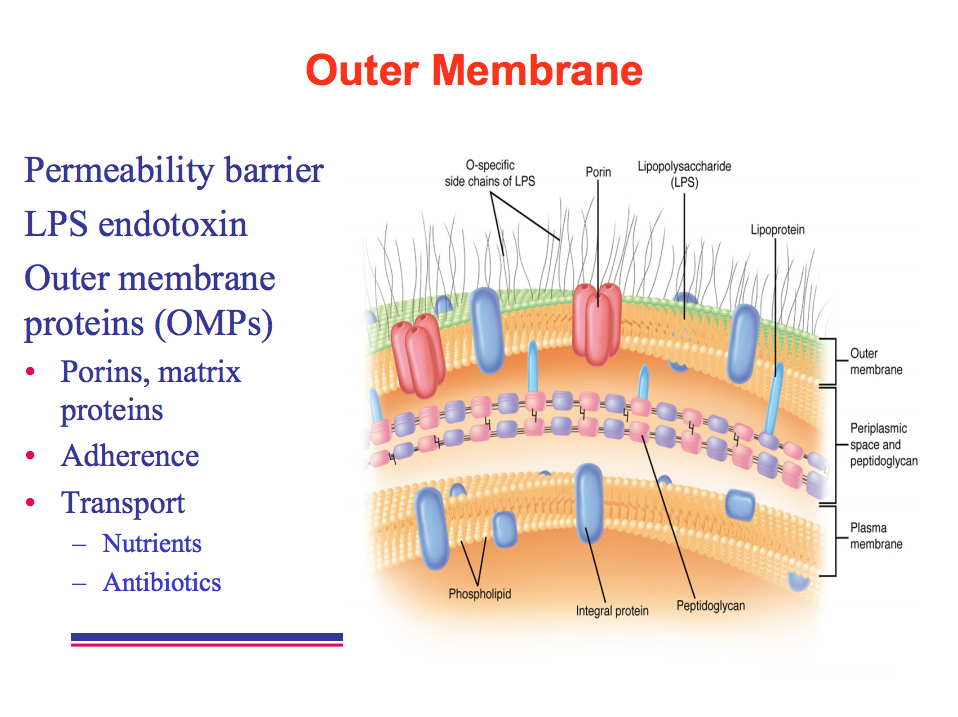 Outer Membrane

Permeability barrier

LPS endotoxin

Outer membrane proteins (OMPs)

• Porins, matrix proteins
• Adherence
• Transport
– Nutrients
– Antibiotics

O-specific side chains of LPS

Porin

Lipopolysaccharide (LPS)

Lipoprotein

Outer membrane

Periplasmic space and peptidoglycan

Plasma membrane

Phospholipid

Integral protein

Peptidoglycan